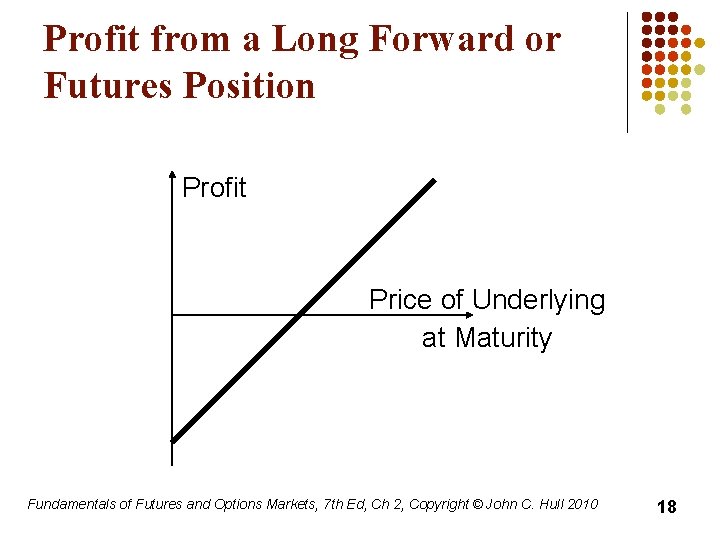 Profit from a Long Forward or Futures Position

Profit

Price of Underlying at Maturity

Fundamentals of Futures and Options Markets, 7th Ed, Ch 2, Copyright © John C. Hull 2010

18